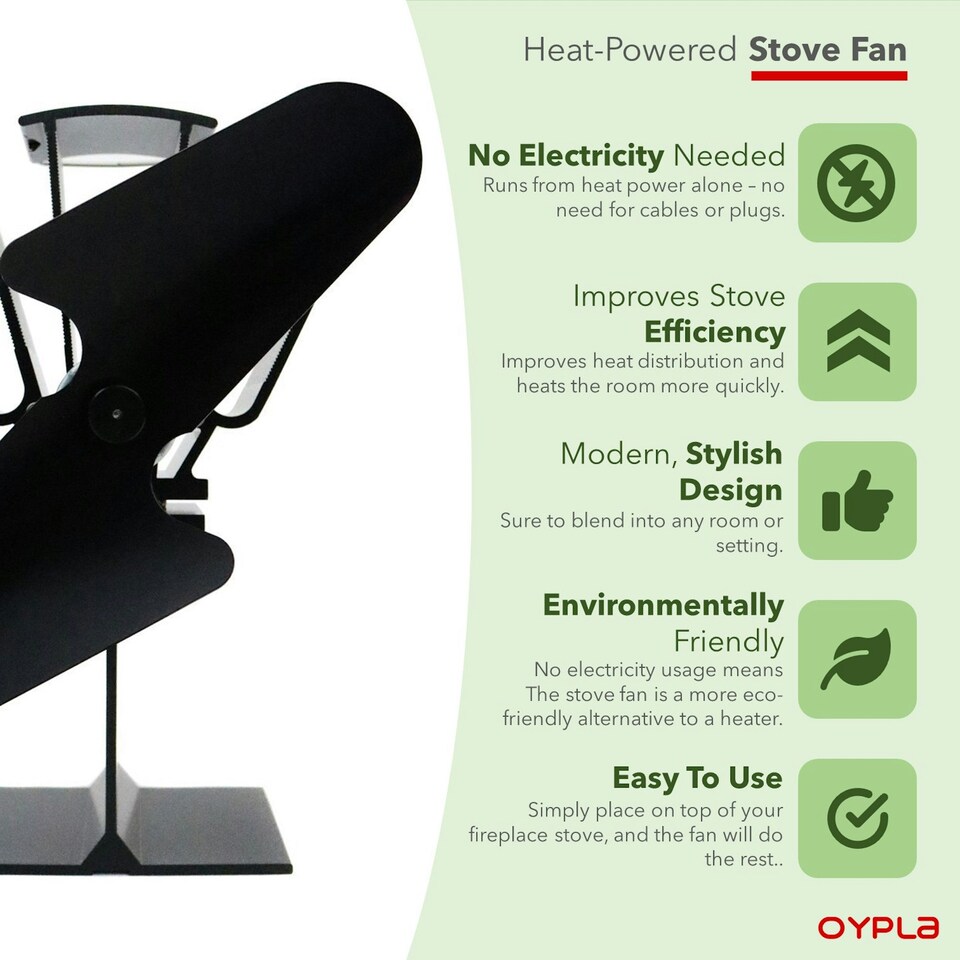 Heat-Powered Stove Fan

No Electricity Needed
Runs from heat power alone – no need for cables or plugs.

Improves Stove Efficiency
Improves heat distribution and heats the room more quickly.

Modern, Stylish Design
Sure to blend into any room or setting.

Environmentally Friendly
No electricity usage means The stove fan is a more eco-friendly alternative to a heater.

Easy To Use
Simply place on top of your fireplace stove, and the fan will do the rest..

OYPLA